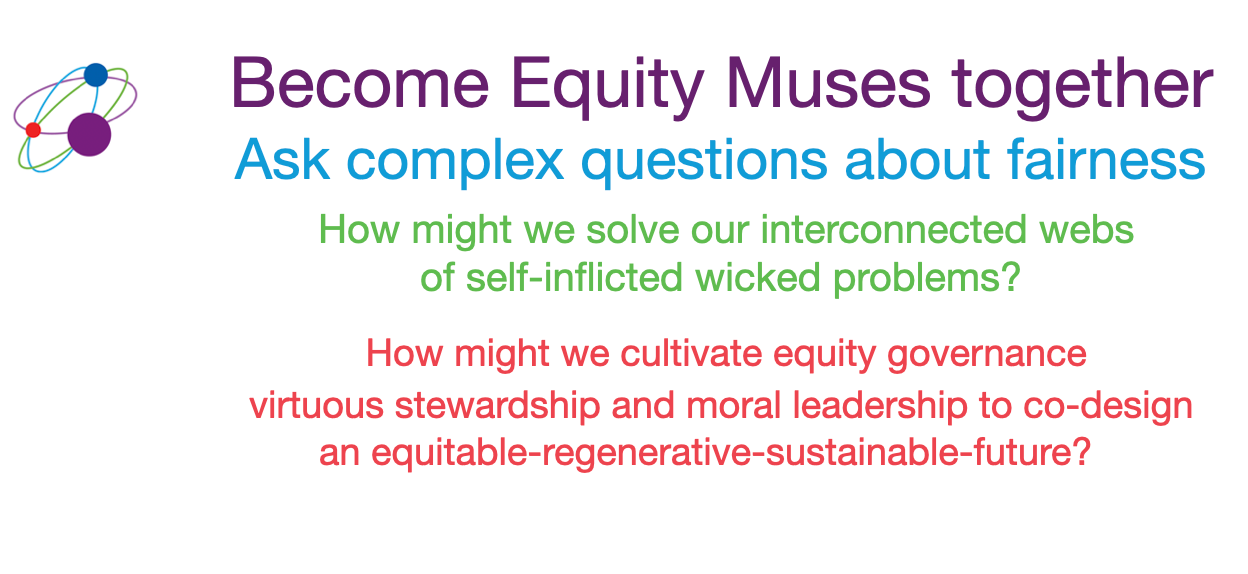 Become Equity Muses together
Ask complex questions about fairness

How might we solve our interconnected webs of self-inflicted wicked problems?

How might we cultivate equity governance virtuous stewardship and moral leadership to co-design an equitable-regenerative-sustainable-future?